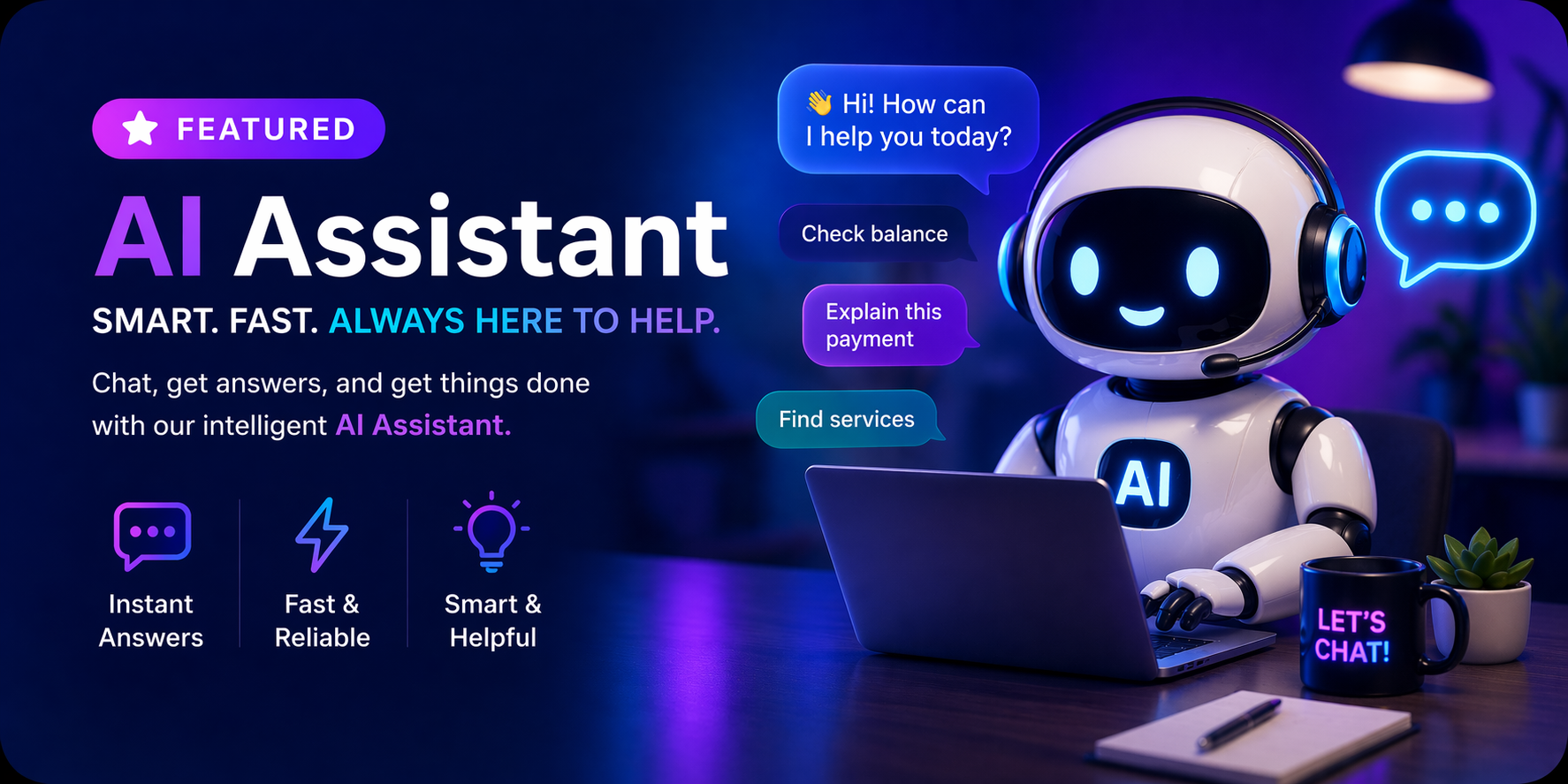 FEATURED

AI Assistant

SMART. FAST. ALWAYS HERE TO HELP.

Chat, get answers, and get things done with our intelligent AI Assistant.

Instant Answers

Fast & Reliable

Smart & Helpful

👋 Hi! How can I help you today?

Check balance

Explain this payment

Find services

AI

LET'S CHAT!